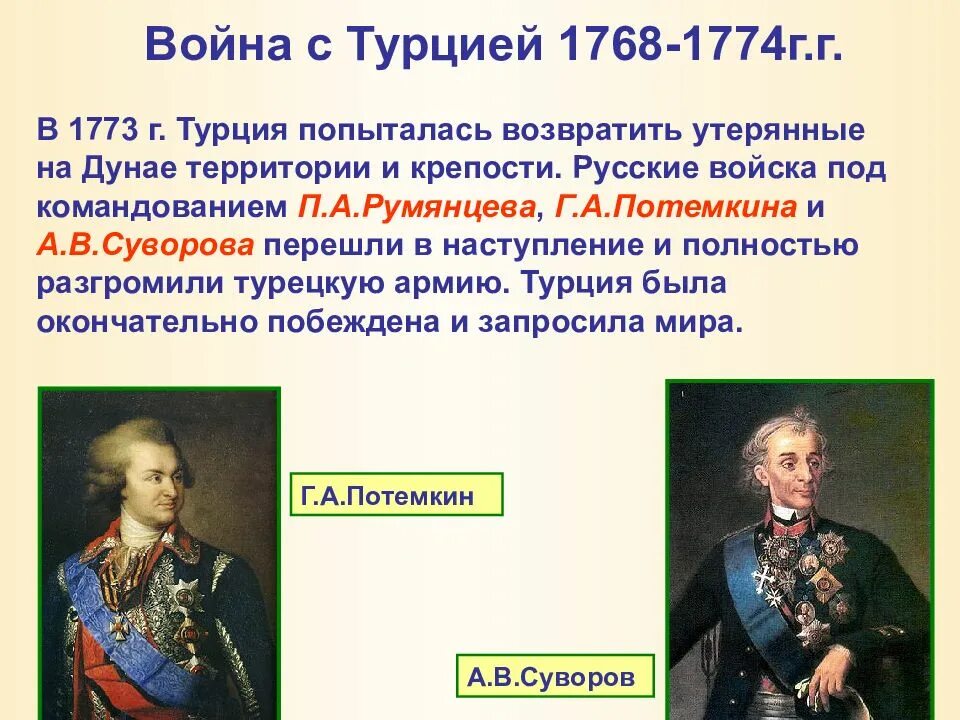 Война с Турцией 1768-1774г.г.

В 1773 г. Турция попыталась возвратить утерянные на Дунае территории и крепости. Русские войска под командованием П.А.Румянцева, Г.А.Потемкина и А.В.Суворова перешли в наступление и полностью разгромили турецкую армию. Турция была окончательно побеждена и запросила мира.

Г.А.Потемкин

А.В.Суворов